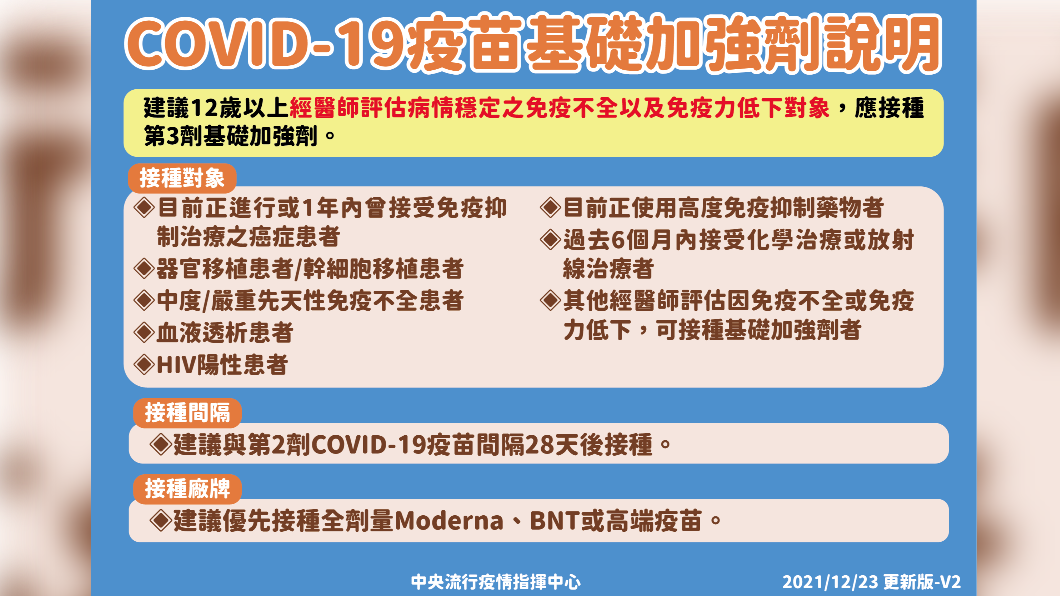 COVID-19疫苗基礎加強劑說明

建議12歲以上經醫師評估病情穩定之免疫不全以及免疫力低下對象，應接種第3劑基礎加強劑。

接種對象

◈目前正進行或1年內曾接受免疫抑制治療之癌症患者
◈器官移植患者/幹細胞移植患者
◈中度/嚴重先天性免疫不全患者
◈血液透析患者
◈HIV陽性患者

◈目前正使用高度免疫抑制藥物者
◈過去6個月內接受化學治療或放射線治療者
◈其他經醫師評估因免疫不全或免疫力低下，可接種基礎加強劑者

接種間隔

◈建議與第2劑COVID-19疫苗間隔28天後接種。

接種廠牌

◈建議優先接種全劑量Moderna、BNT或高端疫苗。

中央流行疫情指揮中心

2021/12/23 更新版-V2